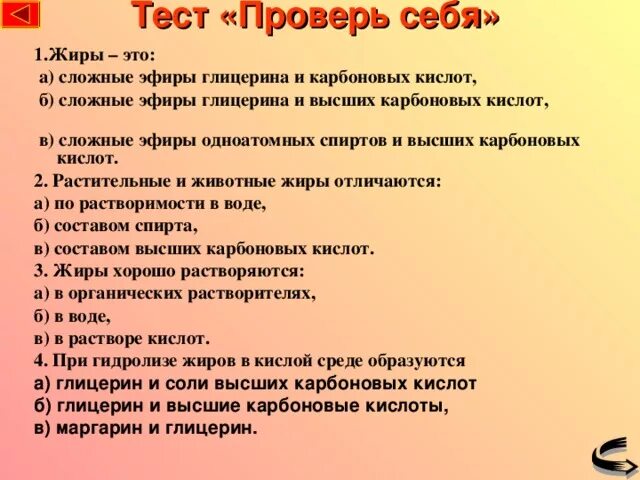 Тест «Проверь себя»

1.Жиры – это:

а) сложные эфиры глицерина и карбоновых кислот,

б) сложные эфиры глицерина и высших карбоновых кислот,

в) сложные эфиры одноатомных спиртов и высших карбоновых кислот.

2. Растительные и животные жиры отличаются:

а) по растворимости в воде,

б) составом спирта,

в) составом высших карбоновых кислот.

3. Жиры хорошо растворяются:

а) в органических растворителях,

б) в воде,

в) в растворе кислот.

4. При гидролизе жиров в кислой среде образуются

а) глицерин и соли высших карбоновых кислот

б) глицерин и высшие карбоновые кислоты,

в) маргарин и глицерин.